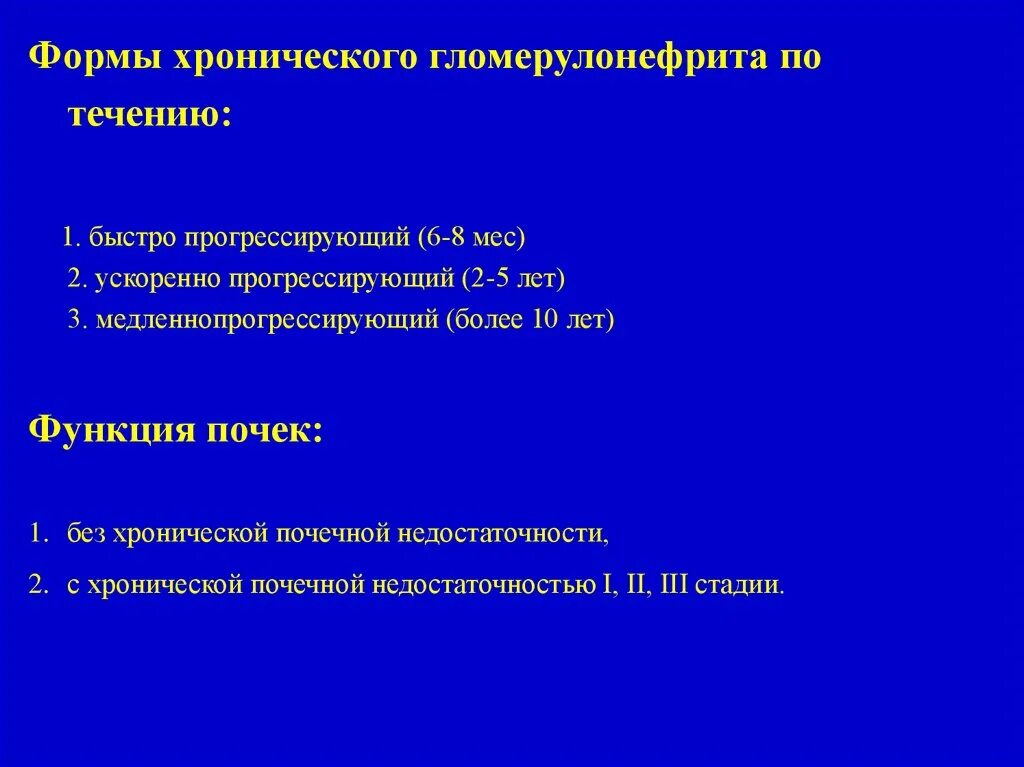 Формы хронического гломерулонефрита по течению:

1. быстро прогрессирующий (6-8 мес)
2. ускоренно прогрессирующий (2-5 лет)
3. медленнопрогрессирующий (более 10 лет)

Функция почек:

1. без хронической почечной недостаточности,
2. с хронической почечной недостаточностью I, II, III стадии.